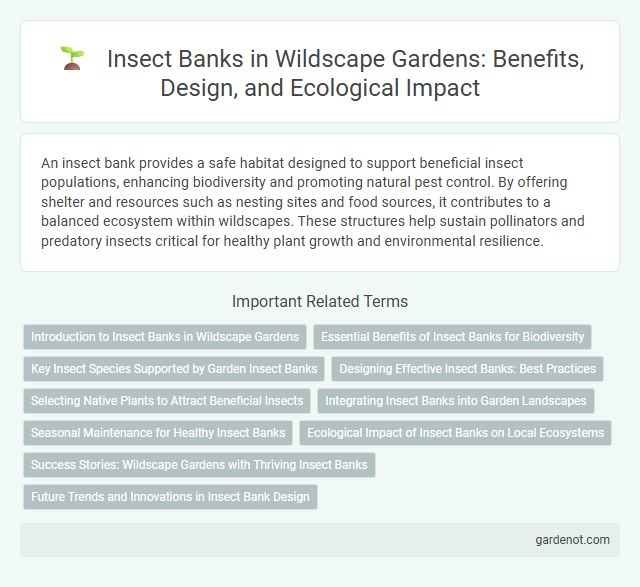 Insect Banks in Wildscape Gardens: Benefits, Design, and Ecological Impact

An insect bank provides a safe habitat designed to support beneficial insect populations, enhancing biodiversity and promoting natural pest control. By offering shelter and resources such as nesting sites and food sources, it contributes to a balanced ecosystem within wildscapes. These structures help sustain pollinators and predatory insects critical for healthy plant growth and environmental resilience.

Important Related Terms

Introduction to Insect Banks in Wildscape Gardens

Essential Benefits of Insect Banks for Biodiversity

Key Insect Species Supported by Garden Insect Banks

Designing Effective Insect Banks: Best Practices

Selecting Native Plants to Attract Beneficial Insects

Integrating Insect Banks into Garden Landscapes

Seasonal Maintenance for Healthy Insect Banks

Ecological Impact of Insect Banks on Local Ecosystems

Success Stories: Wildscape Gardens with Thriving Insect Banks

Future Trends and Innovations in Insect Bank Design

gardenot.com